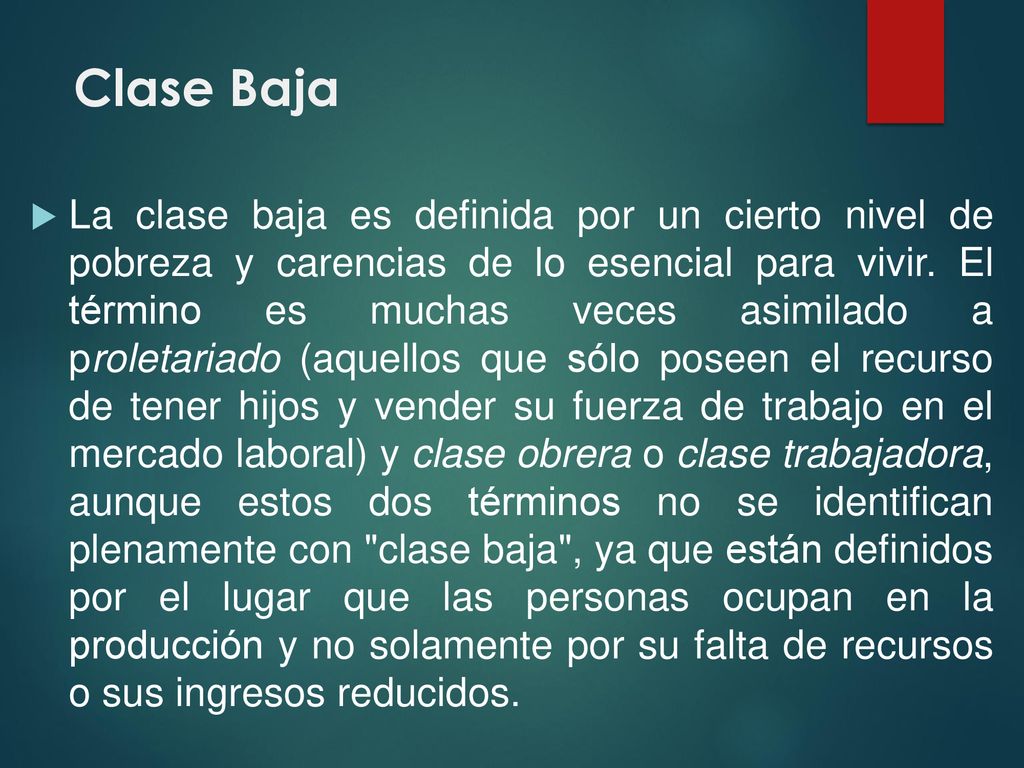 Clase Baja

La clase baja es definida por un cierto nivel de pobreza y carencias de lo esencial para vivir. El término es muchas veces asimilado a proletariado (aquellos que sólo poseen el recurso de tener hijos y vender su fuerza de trabajo en el mercado laboral) y clase obrera o clase trabajadora, aunque estos dos términos no se identifican plenamente con "clase baja", ya que están definidos por el lugar que las personas ocupan en la producción y no solamente por su falta de recursos o sus ingresos reducidos.